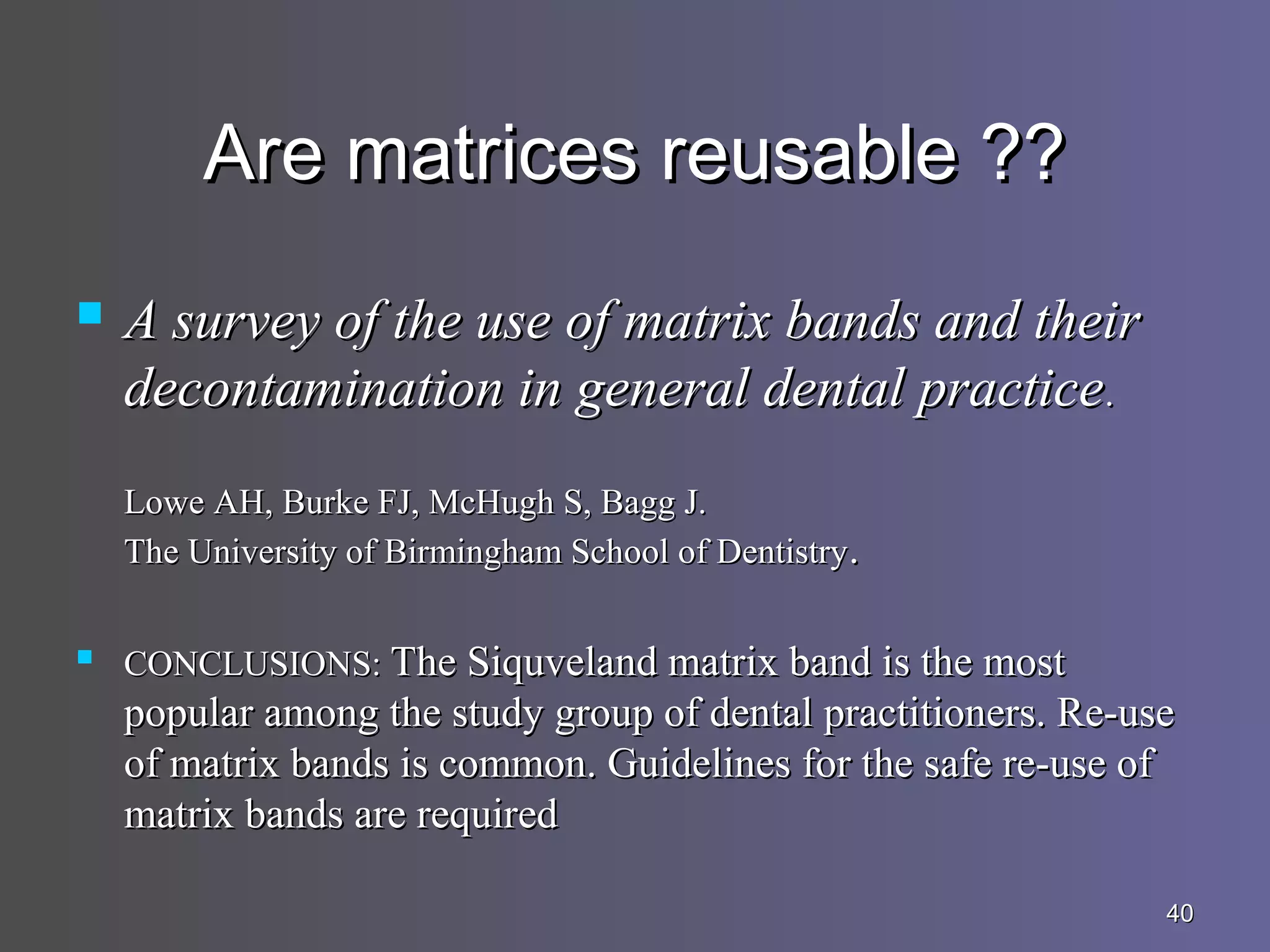 Are matrices reusable ??

A survey of the use of matrix bands and their decontamination in general dental practice.

Lowe AH, Burke FJ, McHugh S, Bagg J.
The University of Birmingham School of Dentistry.

CONCLUSIONS: The Siquveland matrix band is the most popular among the study group of dental practitioners. Re-use of matrix bands is common. Guidelines for the safe re-use of matrix bands are required

40